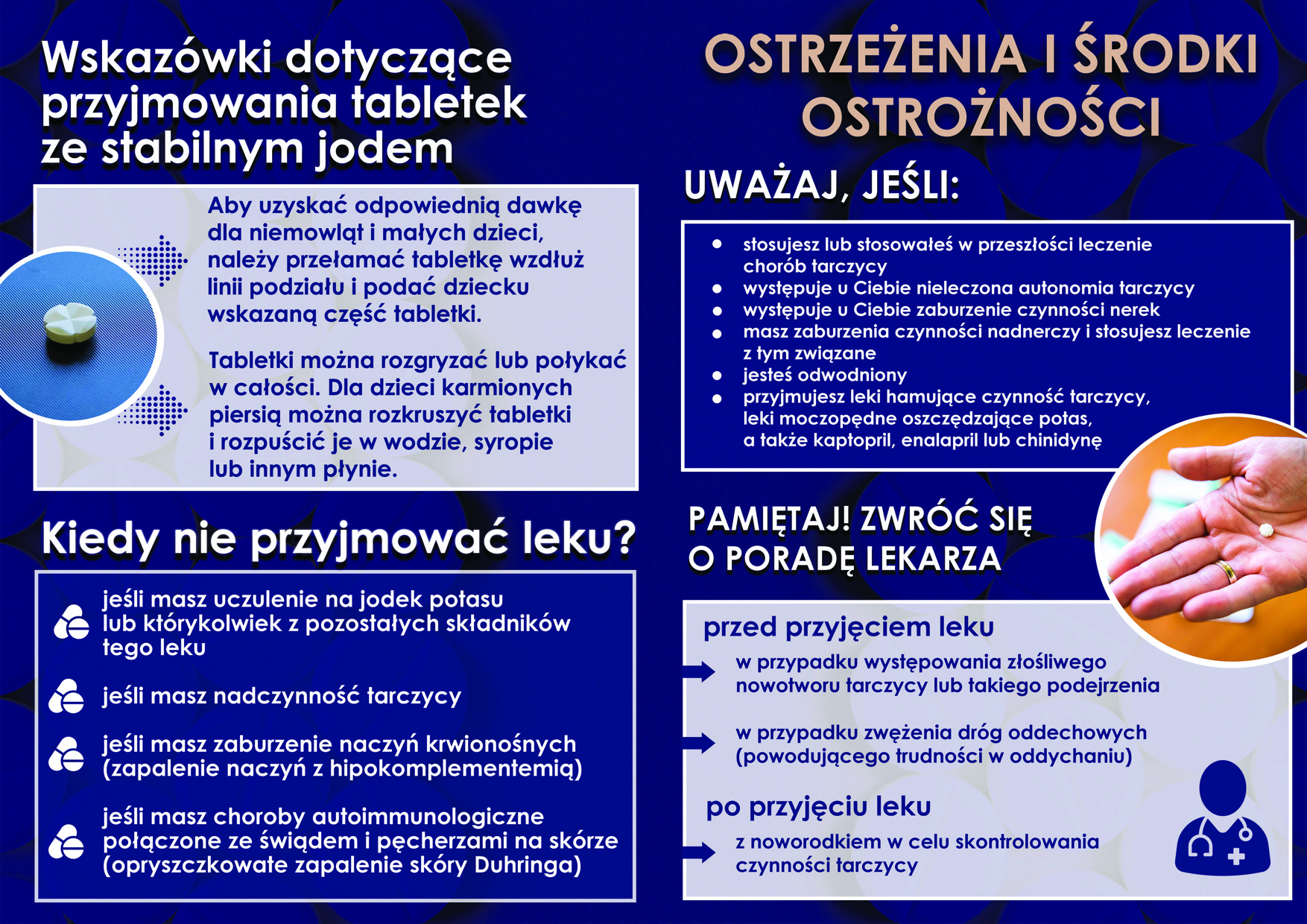 Wskazówki dotyczące przyjmowania tabletek ze stabilnym jodem

Aby uzyskać odpowiednią dawkę dla niemowląt i małych dzieci, należy przełamać tabletkę wzdłuż linii podziału i podać dziecku wskazaną część tabletki.

Tabletki można rozgryzać lub połykać w całości. Dla dzieci karmionych piersią można rozkruszyć tabletki i rozpuścić je w wodzie, syropie lub innym płynie.

Kiedy nie przyjmować leku?

jeśli masz uczulenie na jodek potasu lub którykolwiek z pozostałych składników tego leku

jeśli masz nadczynność tarczycy

jeśli masz zaburzenie naczyń krwionośnych (zapalenie naczyń z hipokomplementemią)

jeśli masz choroby autoimmunologiczne połączone ze świądem i pęcherzami na skórze (opryszczkowate zapalenie skóry Duhringa)

OSTRZEŻENIA I ŚRODKI OSTROŻNOŚCI

UWAŻAJ, JEŚLI:

• stosujesz lub stosowałeś w przeszłości leczenie chorób tarczycy
• występuje u Ciebie nieleczona autonomia tarczycy
• występuje u Ciebie zaburzenie czynności nerek
• masz zaburzenia czynności nadnerczy i stosujesz leczenie z tym związane
• jesteś odwodniony
• przyjmujesz leki hamujące czynność tarczycy, leki moczopędne oszczędzające potas, a także kaptopril, enalapril lub chinidynę

PAMIĘTAJ! ZWRÓĆ SIĘ O PORADĘ LEKARZA

przed przyjęciem leku

w przypadku występowania złośliwego nowotworu tarczycy lub takiego podejrzenia

w przypadku zwężenia dróg oddechowych (powodującego trudności w oddychaniu)

po przyjęciu leku

z noworodkiem w celu skontrolowania czynności tarczycy